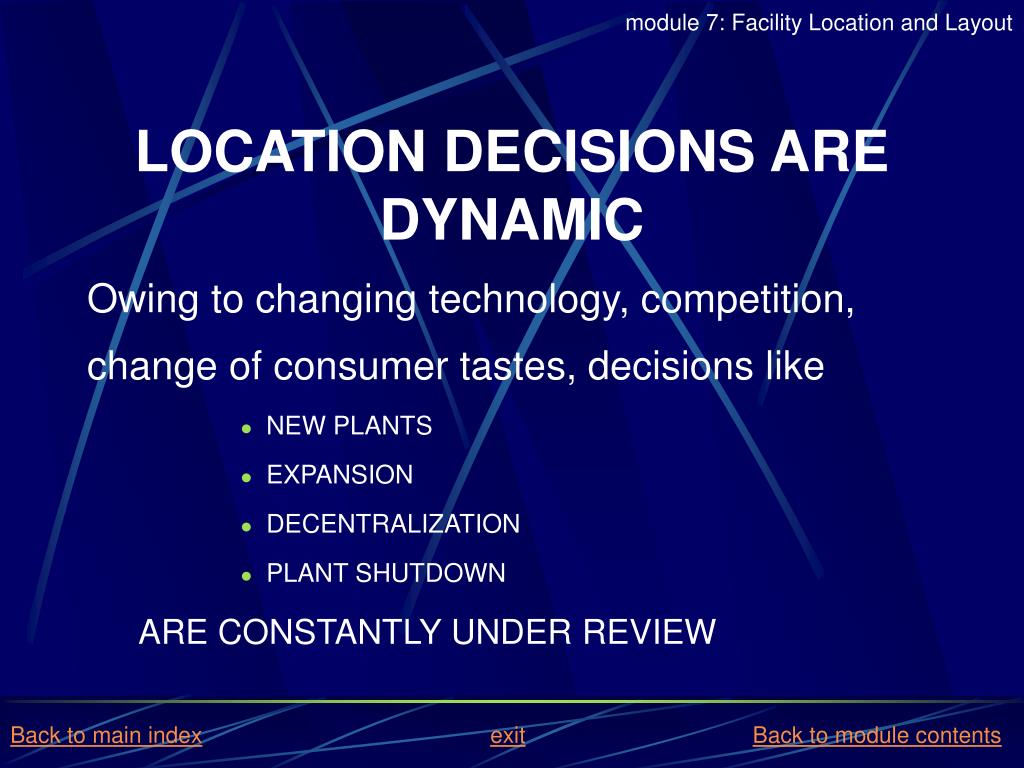 module 7: Facility Location and Layout

LOCATION DECISIONS ARE DYNAMIC

Owing to changing technology, competition, change of consumer tastes, decisions like

- NEW PLANTS
- EXPANSION
- DECENTRALIZATION
- PLANT SHUTDOWN

ARE CONSTANTLY UNDER REVIEW

Back to main index exit Back to module contents